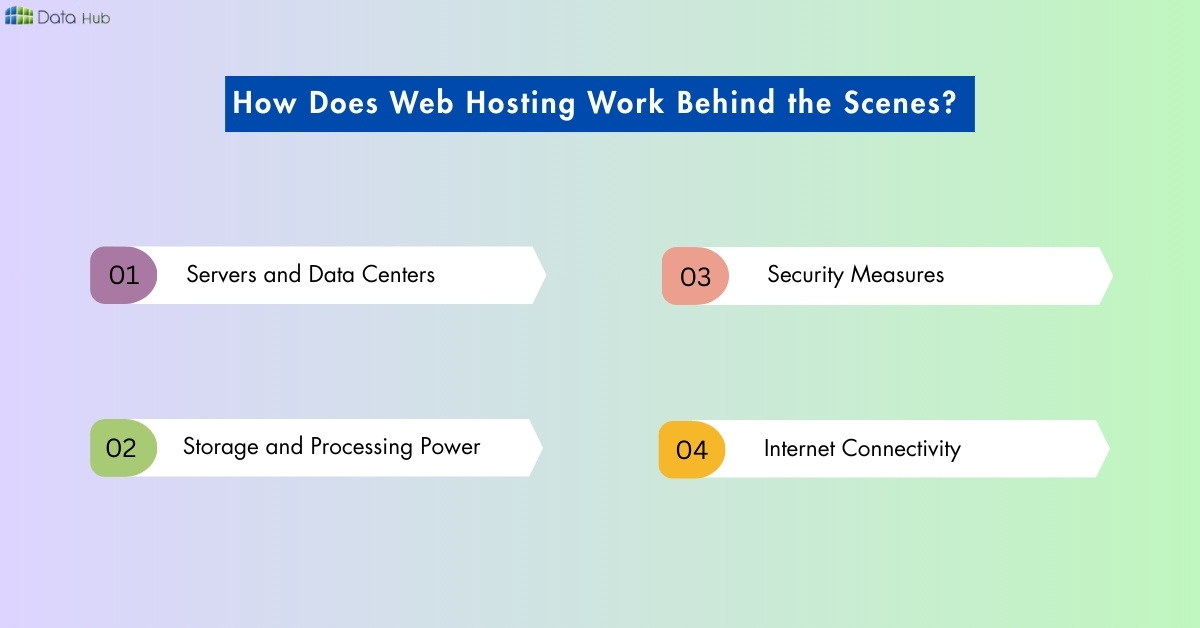 Data Hub

How Does Web Hosting Work Behind the Scenes?

01 Servers and Data Centers

02 Storage and Processing Power

03 Security Measures

04 Internet Connectivity